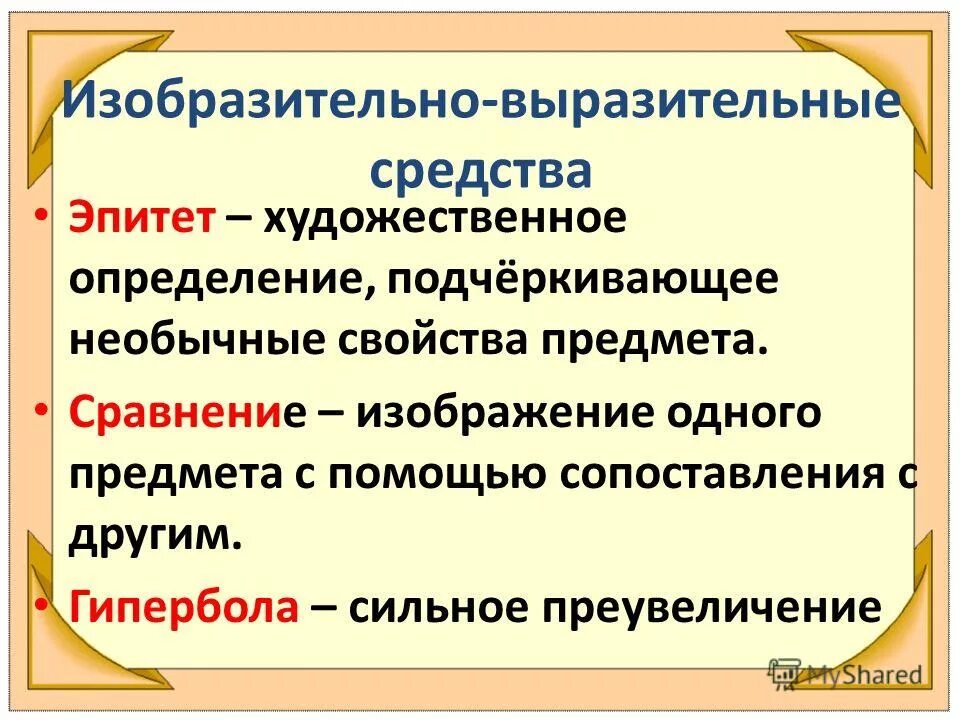 Изобразительно-выразительные средства

• Эпитет – художественное определение, подчёркивающее необычные свойства предмета.

• Сравнение – изображение одного предмета с помощью сопоставления с другим.

• Гипербола – сильное преувеличение

MyShared